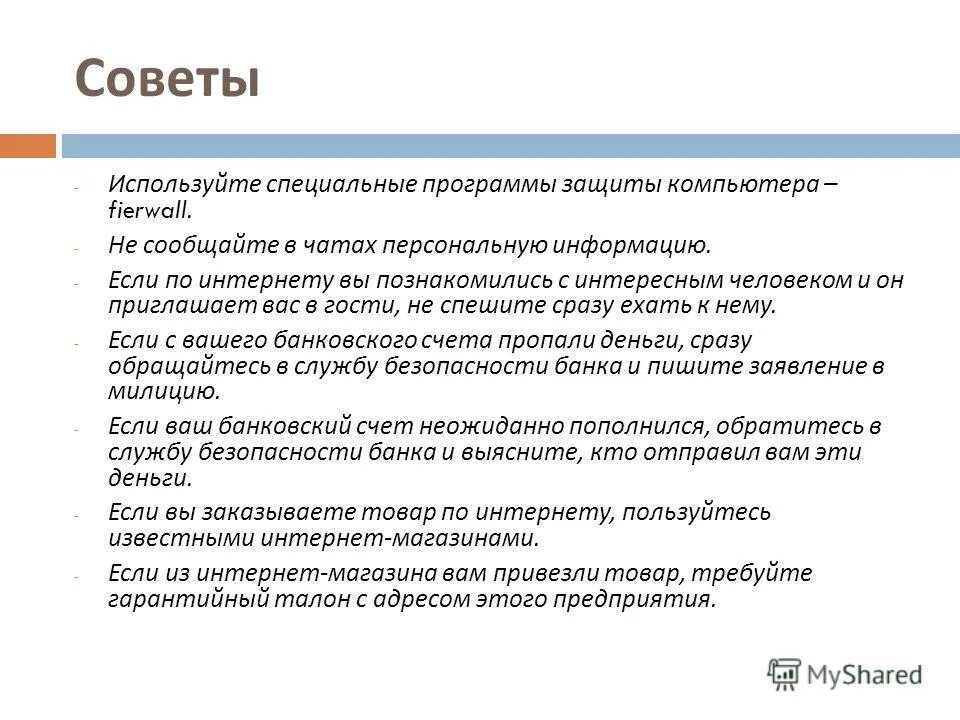 Советы

- Используйте специальные программы защиты компьютера – fierwall.
- Не сообщайте в чатах персональную информацию.
- Если по интернету вы познакомились с интересным человеком и он приглашает вас в гости, не спешите сразу ехать к нему.
- Если с вашего банковского счета пропали деньги, сразу обращайтесь в службу безопасности банка и пишите заявление в милицию.
- Если ваш банковский счет неожиданно пополнился, обратитесь в службу безопасности банка и выясните, кто отправил вам эти деньги.
- Если вы заказываете товар по интернету, пользуйтесь известными интернет-магазинами.
- Если из интернет-магазина вам привезли товар, требуйте гарантийный талон с адресом этого предприятия.

MyShared